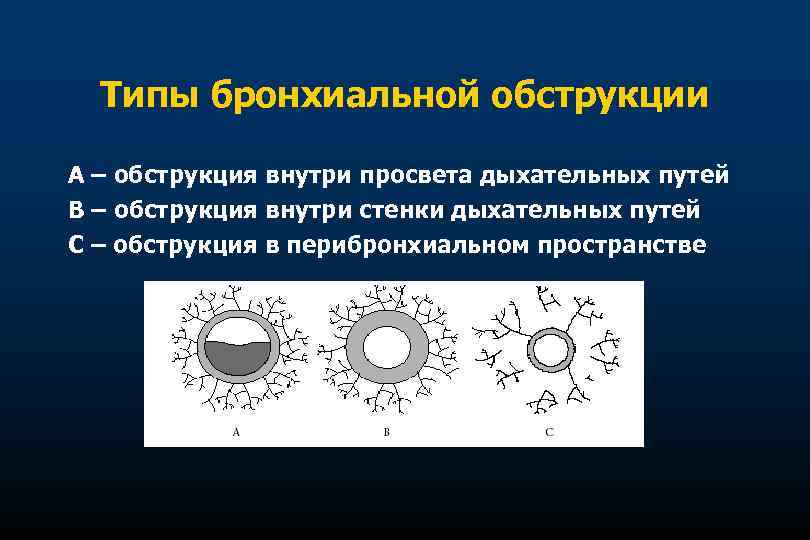 Типы бронхиальной обструкции

A – обструкция внутри просвета дыхательных путей
B – обструкция внутри стенки дыхательных путей
C – обструкция в перибронхиальном пространстве

A

B

C